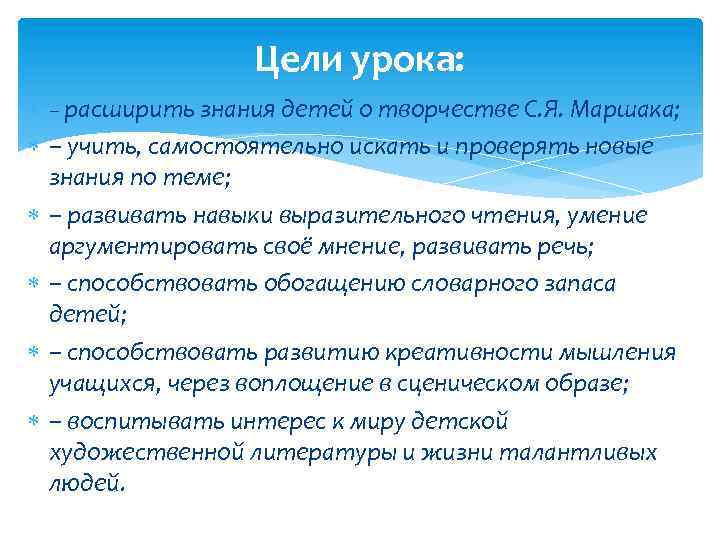 Цели урока:

– расширить знания детей о творчестве С.Я. Маршака;

– учить, самостоятельно искать и проверять новые знания по теме;

– развивать навыки выразительного чтения, умение аргументировать своё мнение, развивать речь;

– способствовать обогащению словарного запаса детей;

– способствовать развитию креативности мышления учащихся, через воплощение в сценическом образе;

– воспитывать интерес к миру детской художественной литературы и жизни талантливых людей.